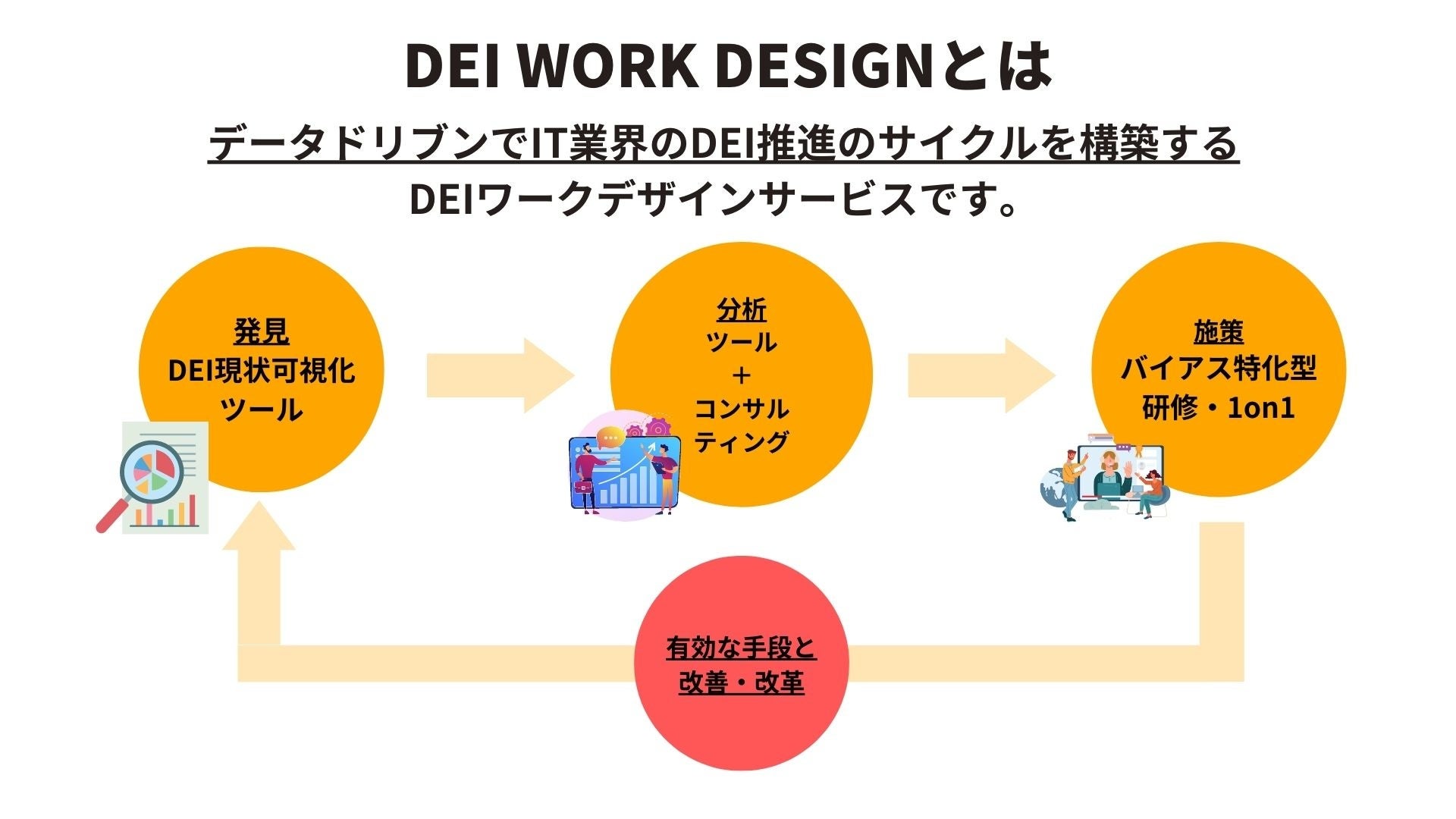 DEI WORK DESIGNとは

データドリブンでIT業界のDEI推進のサイクルを構築する
DEIワークデザインサービスです。

発見
DEI現状可視化
ツール

分析
ツール
＋
コンサル
ティング

施策
バイアス特化型
研修・1on1

有効な手段と
改善・改革